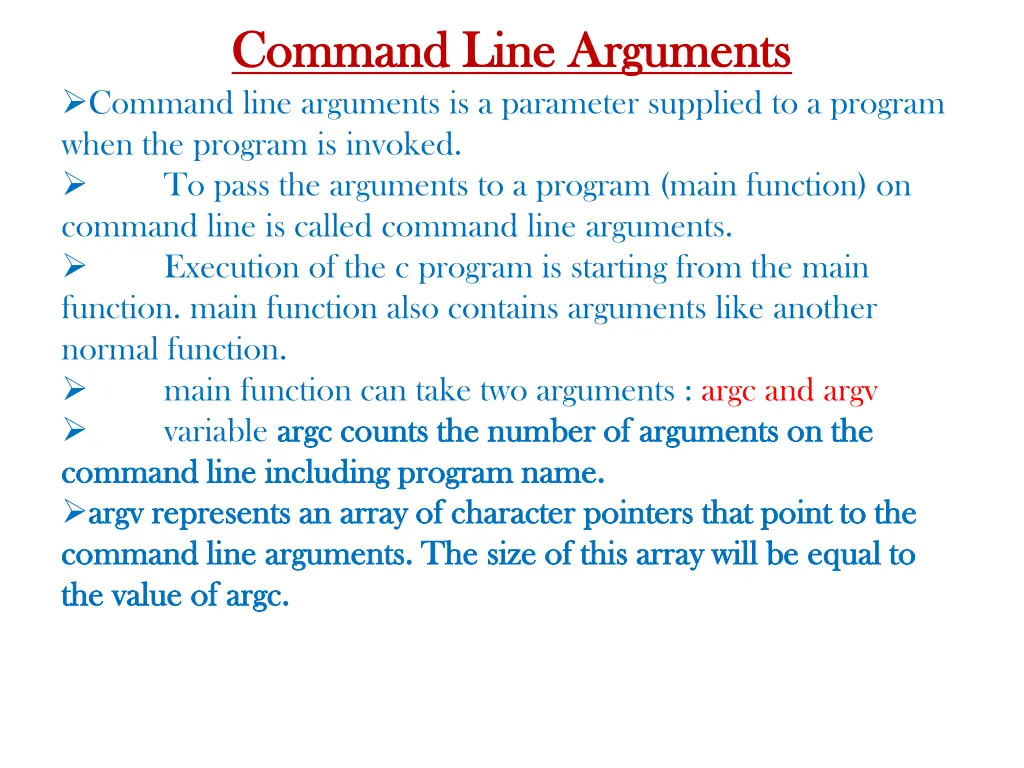 Command Line Arguments

➢Command line arguments is a parameter supplied to a program when the program is invoked.

➢ To pass the arguments to a program (main function) on command line is called command line arguments.

➢ Execution of the c program is starting from the main function. main function also contains arguments like another normal function.

➢ main function can take two arguments : argc and argv

➢ variable argc counts the number of arguments on the command line including program name.

➢argv represents an array of character pointers that point to the command line arguments. The size of this array will be equal to the value of argc.